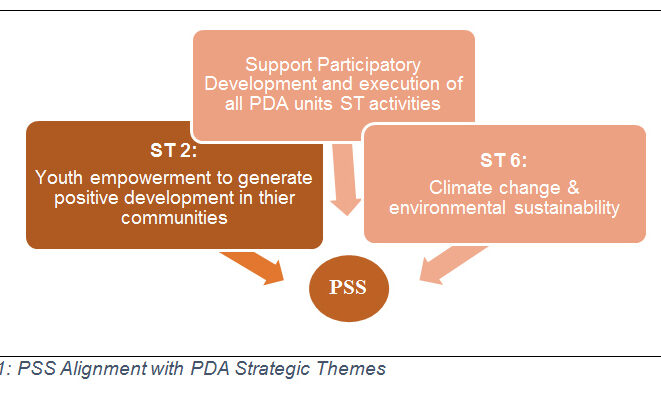 Support Participatory Development and execution of all PDA units ST activities

ST 2:
Youth empowerment to generate positive development in thier communities

ST 6:
Climate change & environmental sustainability

PSS

1: PSS Alignment with PDA Strategic Themes